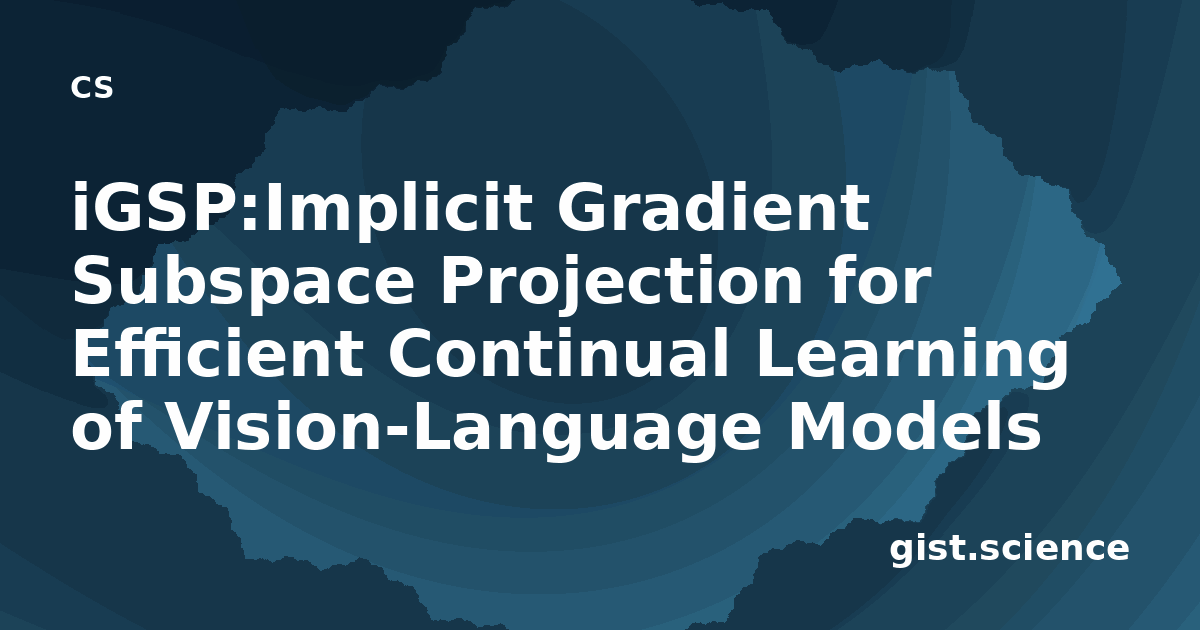 CS

iGSP:Implicit Gradient Subspace Projection for Efficient Continual Learning of Vision-Language Models

gist.science